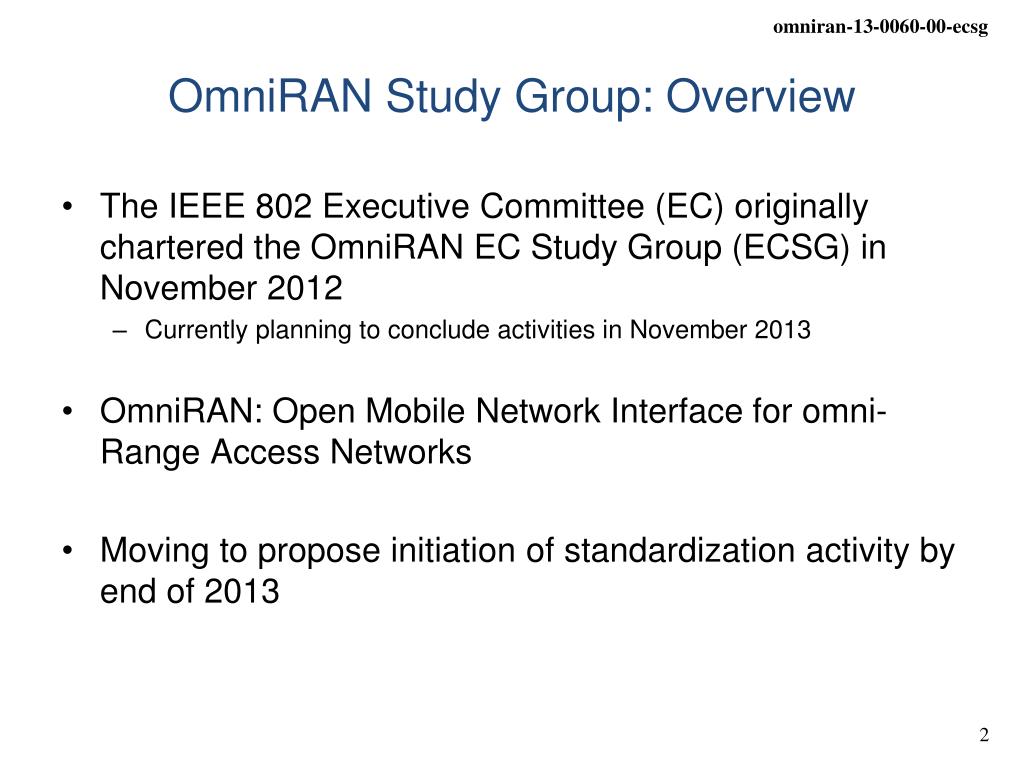 omniran-13-0060-00-ecsg

OmniRAN Study Group: Overview

• The IEEE 802 Executive Committee (EC) originally chartered the OmniRAN EC Study Group (ECSG) in November 2012
– Currently planning to conclude activities in November 2013

• OmniRAN: Open Mobile Network Interface for omni-Range Access Networks

• Moving to propose initiation of standardization activity by end of 2013

2